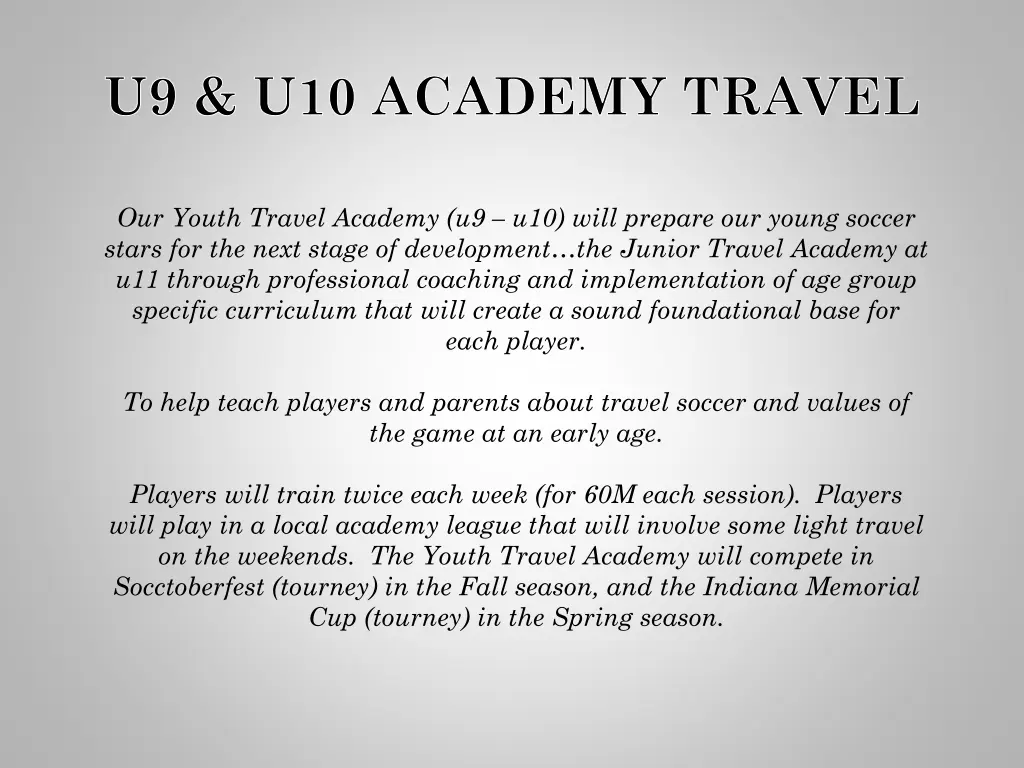 U9 & U10 ACADEMY TRAVEL

Our Youth Travel Academy (u9 – u10) will prepare our young soccer stars for the next stage of development…the Junior Travel Academy at u11 through professional coaching and implementation of age group specific curriculum that will create a sound foundational base for each player.

To help teach players and parents about travel soccer and values of the game at an early age.

Players will train twice each week (for 60M each session). Players will play in a local academy league that will involve some light travel on the weekends. The Youth Travel Academy will compete in Socctoberfest (tourney) in the Fall season, and the Indiana Memorial Cup (tourney) in the Spring season.